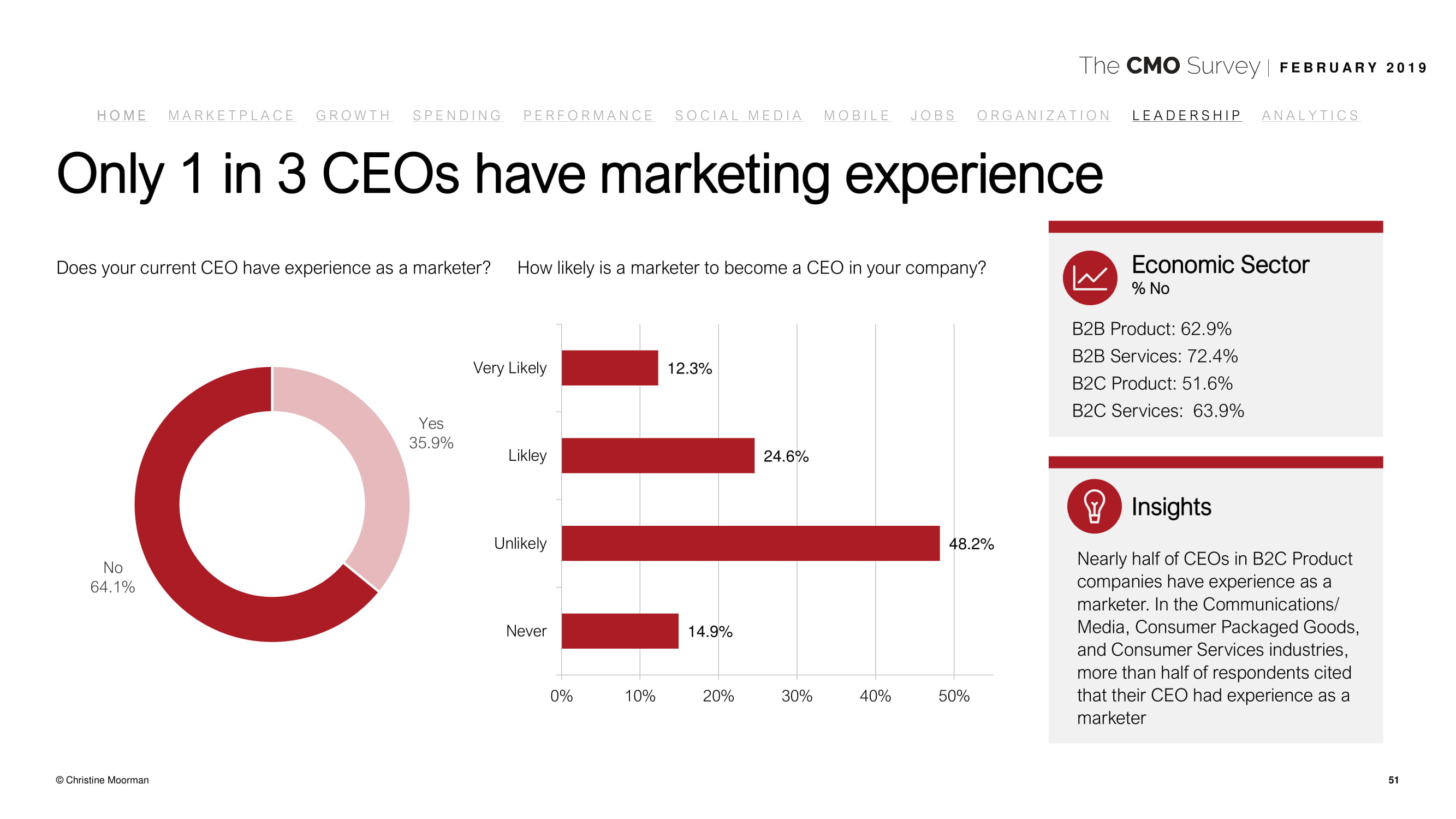 The CMO Survey | FEBRUARY 2019

HOME MARKETPLACE GROWTH SPENDING PERFORMANCE SOCIAL MEDIA MOBILE JOBS ORGANIZATION LEADERSHIP ANALYTICS

Only 1 in 3 CEOs have marketing experience

Does your current CEO have experience as a marketer?

Yes
35.9%

No
64.1%

How likely is a marketer to become a CEO in your company?

Very Likely 12.3%
Likley 24.6%
Unlikely 48.2%
Never 14.9%

0% 10% 20% 30% 40% 50%

Economic Sector
% No

B2B Product: 62.9%
B2B Services: 72.4%
B2C Product: 51.6%
B2C Services: 63.9%

Insights

Nearly half of CEOs in B2C Product companies have experience as a marketer. In the Communications/ Media, Consumer Packaged Goods, and Consumer Services industries, more than half of respondents cited that their CEO had experience as a marketer

© Christine Moorman

51